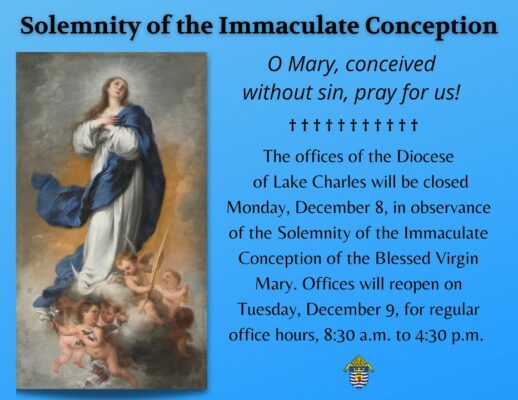 Solemnity of the Immaculate Conception

O Mary, conceived without sin, pray for us!

†††††††††††

The offices of the Diocese of Lake Charles will be closed Monday, December 8, in observance of the Solemnity of the Immaculate Conception of the Blessed Virgin Mary. Offices will reopen on Tuesday, December 9, for regular office hours, 8:30 a.m. to 4:30 p.m.